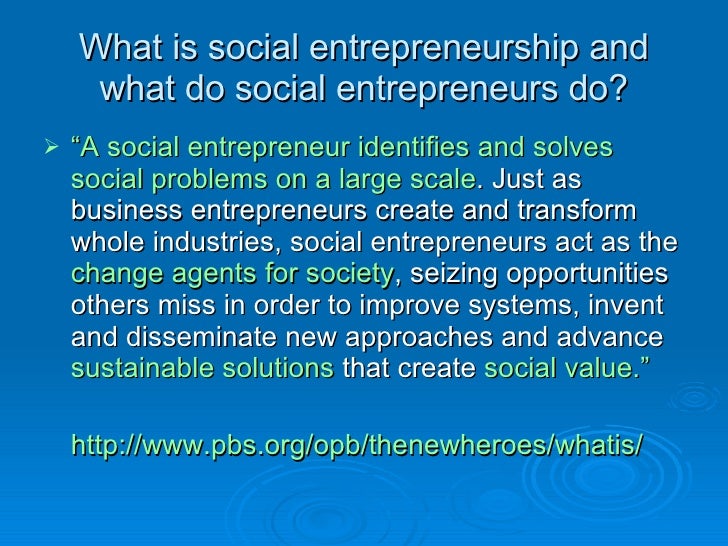 What is social entrepreneurship and what do social entrepreneurs do?

➢ “A social entrepreneur identifies and solves social problems on a large scale. Just as business entrepreneurs create and transform whole industries, social entrepreneurs act as the change agents for society, seizing opportunities others miss in order to improve systems, invent and disseminate new approaches and advance sustainable solutions that create social value.”

http://www.pbs.org/opb/thenewheroes/whatis/